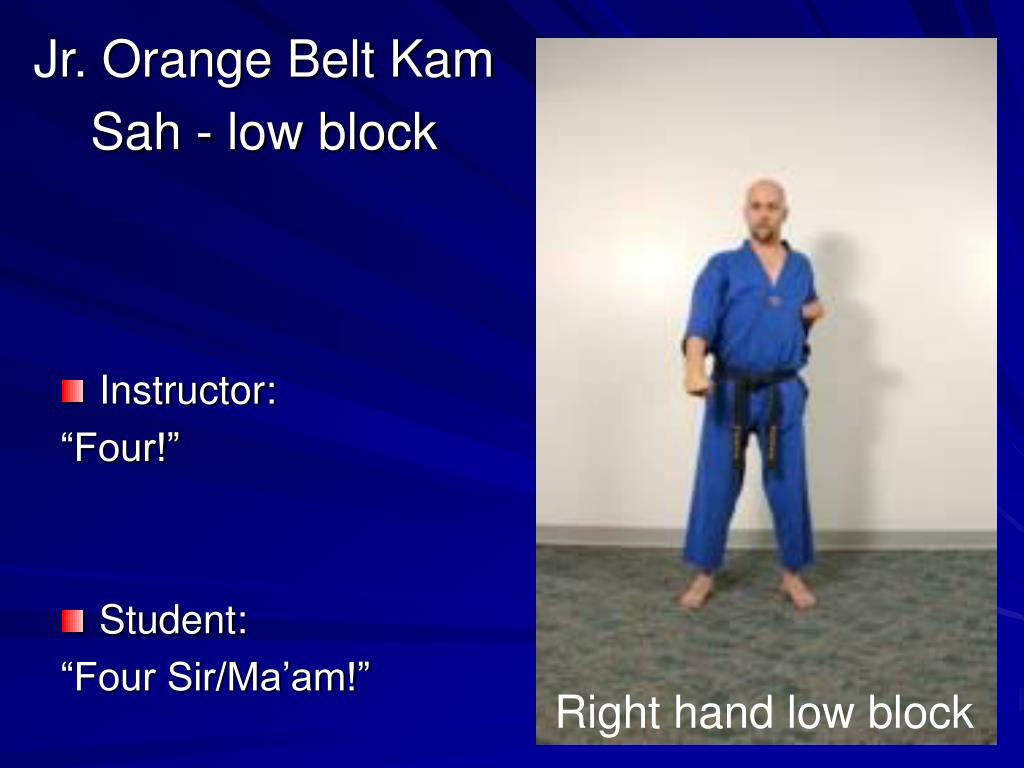 Jr. Orange Belt Kam Sah - low block

Instructor:
“Four!”

Student:
“Four Sir/Ma’am!”

Right hand low block